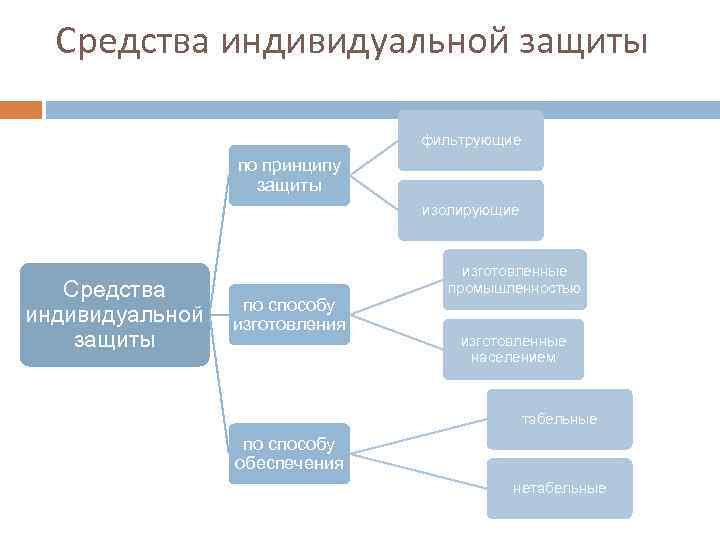 Средства индивидуальной защиты

Средства индивидуальной защиты

по принципу защиты

фильтрующие

изолирующие

по способу изготовления

изготовленные промышленностью

изготовленные населением

по способу обеспечения

табельные

нетабельные